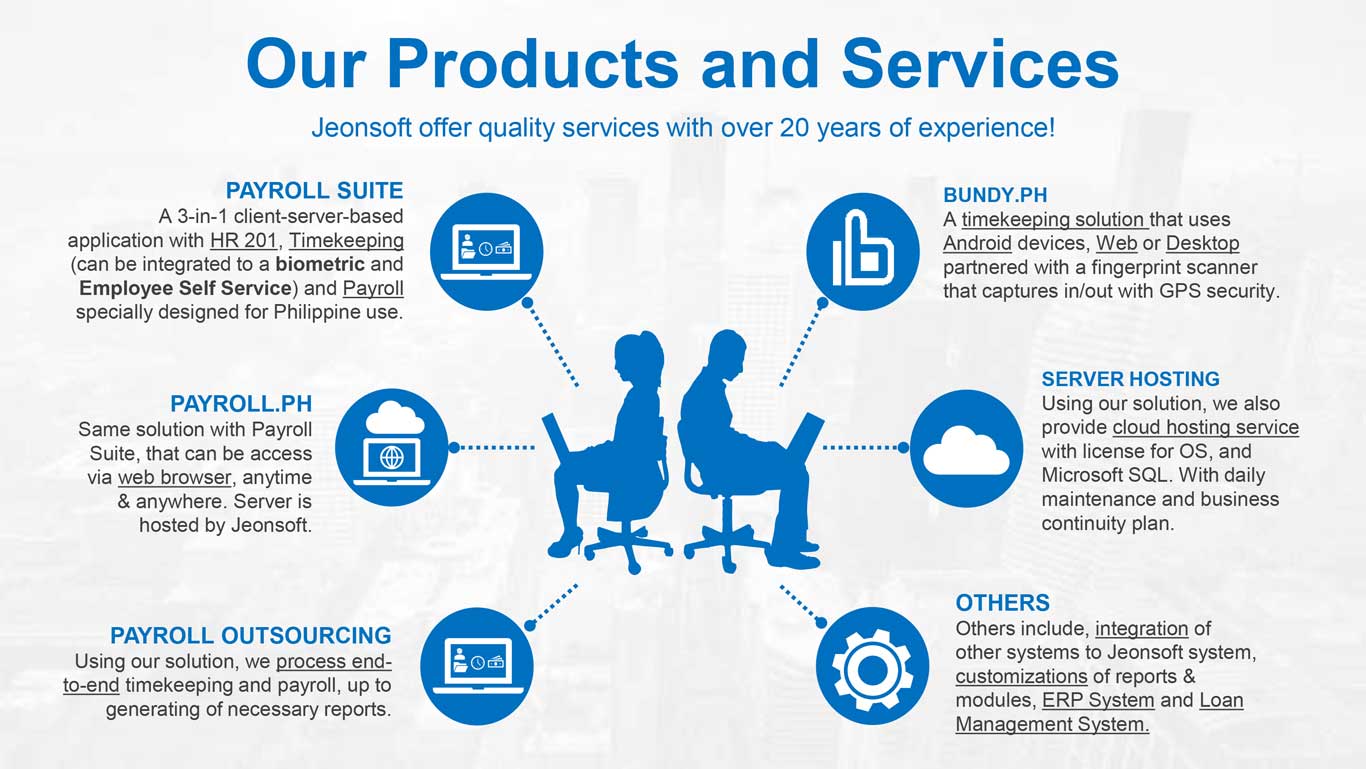 Our Products and Services

Jeonsoft offer quality services with over 20 years of experience!

PAYROLL SUITE
A 3-in-1 client-server-based application with HR 201, Timekeeping (can be integrated to a biometric and Employee Self Service) and Payroll specially designed for Philippine use.

PAYROLL.PH
Same solution with Payroll Suite, that can be access via web browser, anytime & anywhere. Server is hosted by Jeonsoft.

PAYROLL OUTSOURCING
Using our solution, we process end-to-end timekeeping and payroll, up to generating of necessary reports.

BUNDY.PH
A timekeeping solution that uses Android devices, Web or Desktop partnered with a fingerprint scanner that captures in/out with GPS security.

SERVER HOSTING
Using our solution, we also provide cloud hosting service with license for OS, and Microsoft SQL. With daily maintenance and business continuity plan.

OTHERS
Others include, integration of other systems to Jeonsoft system, customizations of reports & modules, ERP System and Loan Management System.